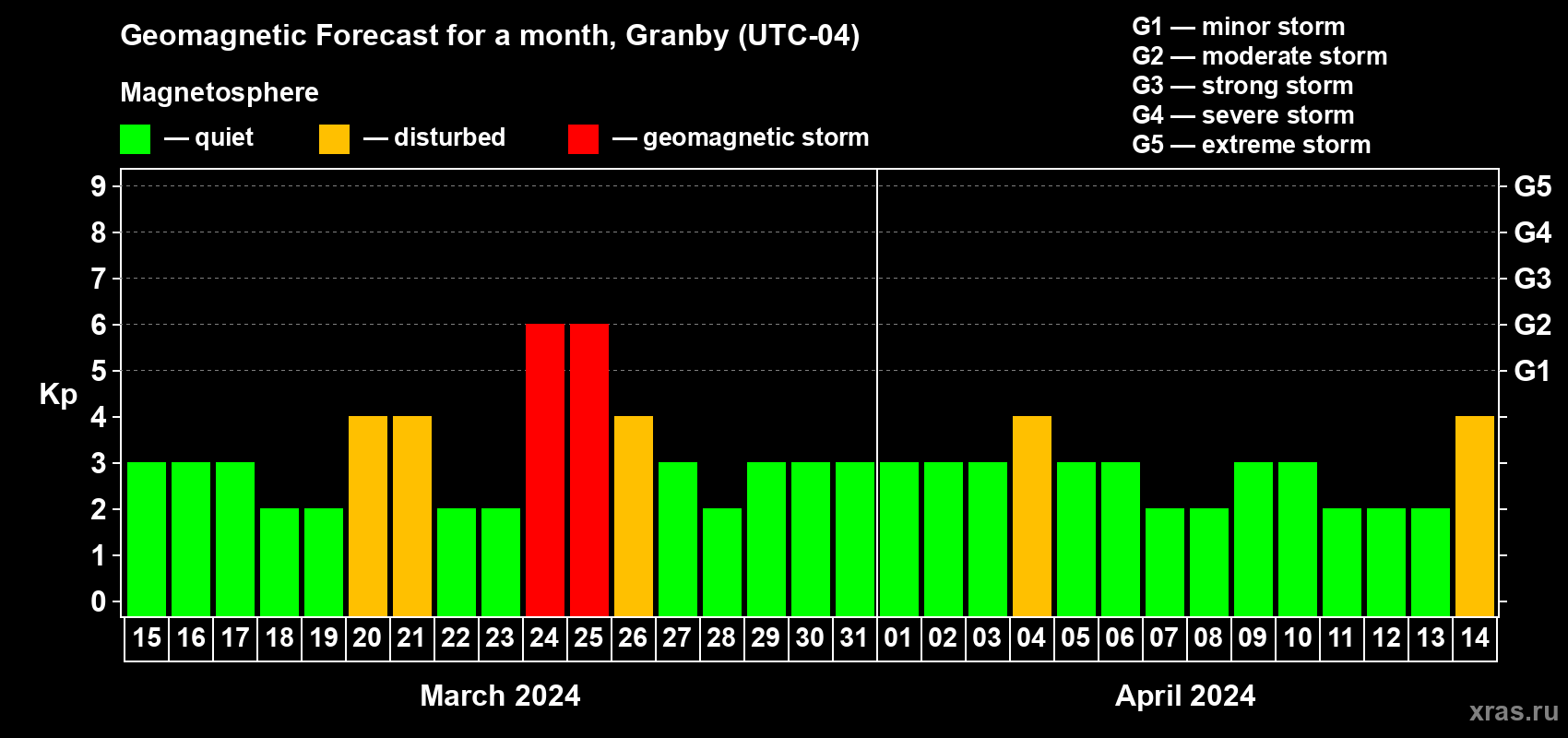 Geomagnetic Forecast for a month, Granby (UTC-04)

Magnetosphere

— quiet — disturbed — geomagnetic storm

G1 — minor storm
G2 — moderate storm
G3 — strong storm
G4 — severe storm
G5 — extreme storm

Kp

9
8
7
6
5
4
3
2
1
0

G5
G4
G3
G2
G1

15 16 17 18 19 20 21 22 23 24 25 26 27 28 29 30 31 01 02 03 04 05 06 07 08 09 10 11 12 13 14

March 2024

April 2024

xras.ru